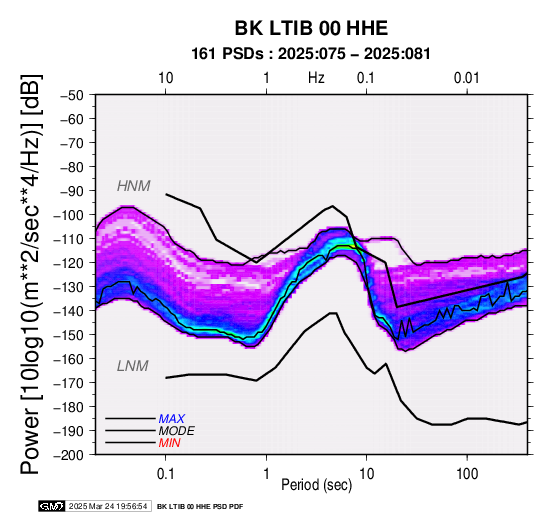 BK LTIB 00 HHE
161 PSDs : 2025:075 – 2025:081

10
1
Hz
0.1
0.01

Power [10log10(m**2/sec**4/Hz)] [dB]

−50
−60
−70
−80
−90
−100
−110
−120
−130
−140
−150
−160
−170
−180
−190
−200

HNM
LNM

MAX
MODE
MIN

0.1
1
10
100
Period (sec)

GMT 2025 Mar 24 19:56:54 BK LTIB 00 HHE PSD PDF